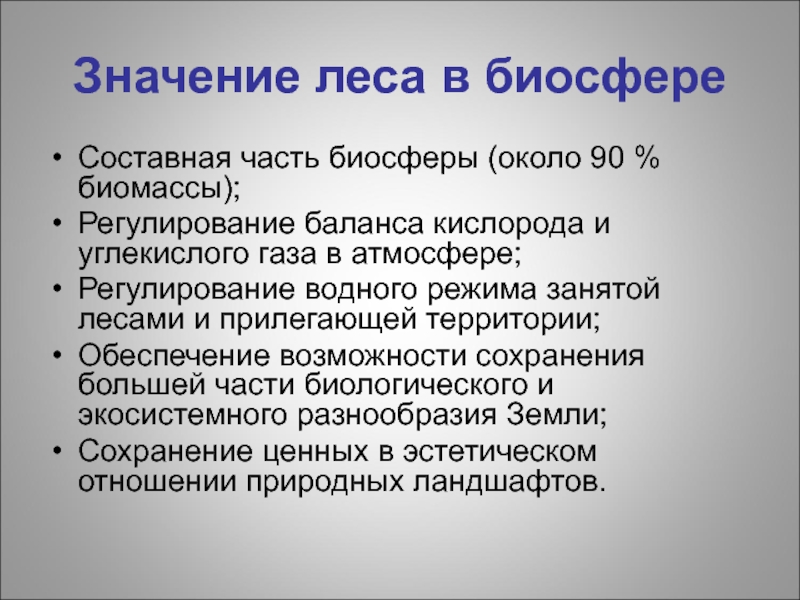 Значение леса в биосфере

• Составная часть биосферы (около 90 % биомассы);
• Регулирование баланса кислорода и углекислого газа в атмосфере;
• Регулирование водного режима занятой лесами и прилегающей территории;
• Обеспечение возможности сохранения большей части биологического и экосистемного разнообразия Земли;
• Сохранение ценных в эстетическом отношении природных ландшафтов.